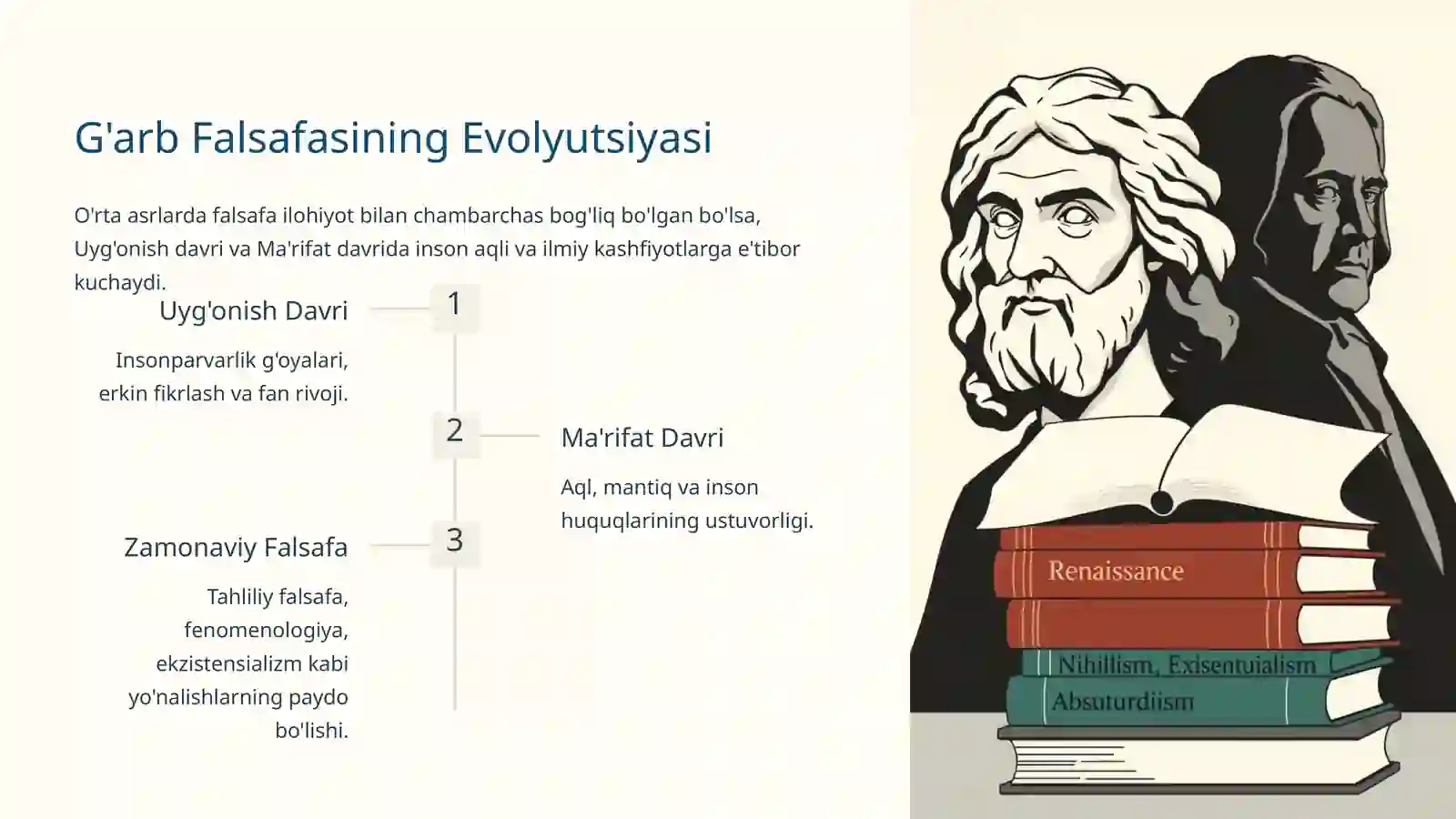 G'arb Falsafasining Evolyutsiyasi

O'rta asrlarda falsafa ilohiyot bilan chambarchas bog'liq bo'lgan bo'lsa, Uyg'onish davri va Ma'rifat davrida inson aqli va ilmiy kashfiyotlarga e'tibor kuchaydi.

1

Uyg'onish Davri

Insonparvarlik g'oyalari, erkin fikrlash va fan rivoji.

2

Ma'rifat Davri

Aql, mantiq va inson huquqlarining ustuvorligi.

3

Zamonaviy Falsafa

Tahliliy falsafa, fenomenologiya, ekzistensializm kabi yo'nalishlarning paydo bo'lishi.

Renaissance

Nihillism, Exisentuialism

Absuturdiism